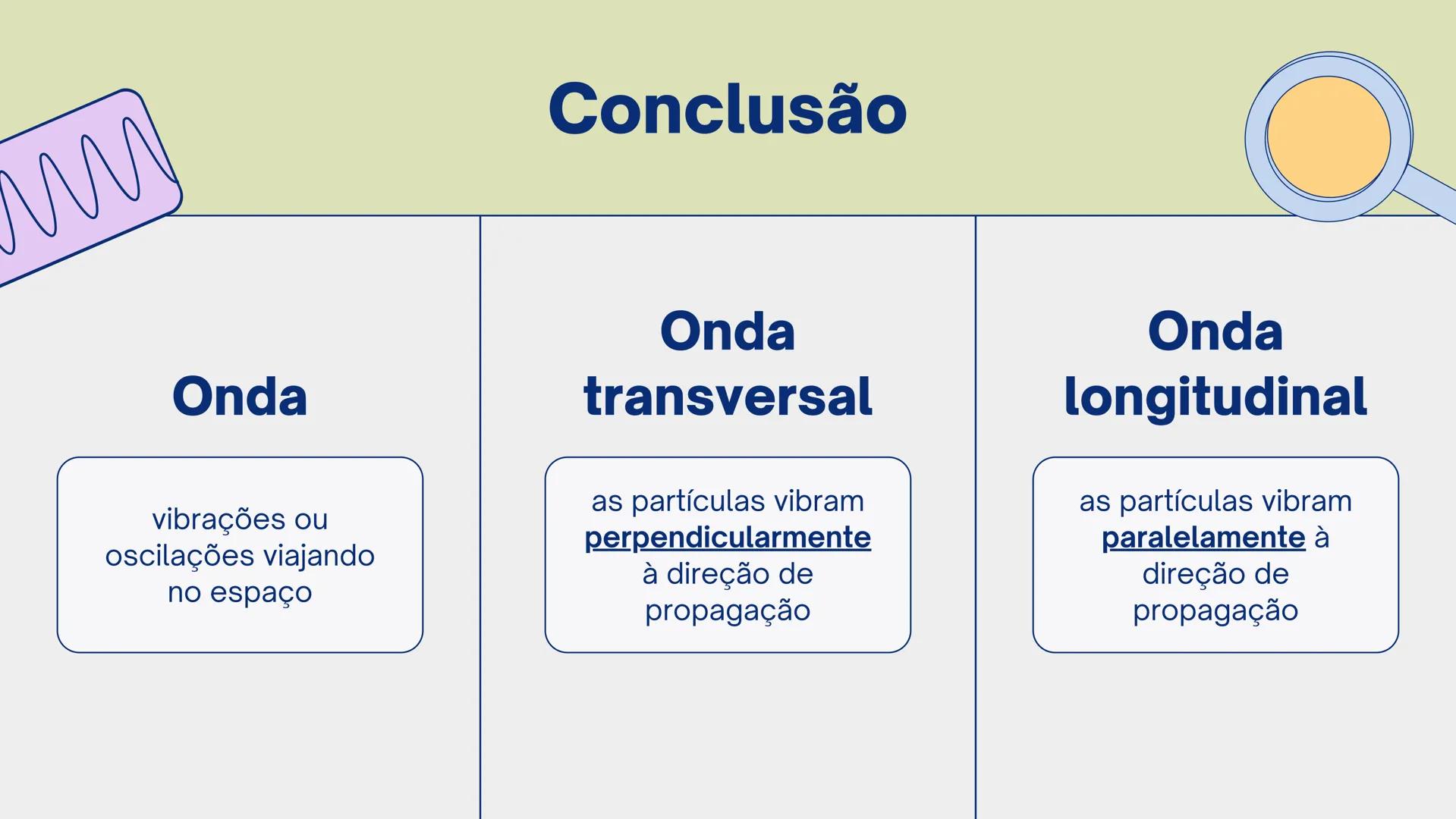 Conclusão

Onda

vibrações ou oscilações viajando no espaço

Onda transversal

as partículas vibram perpendicularmente à direção de propagação

Onda longitudinal

as partículas vibram paralelamente à direção de propagação